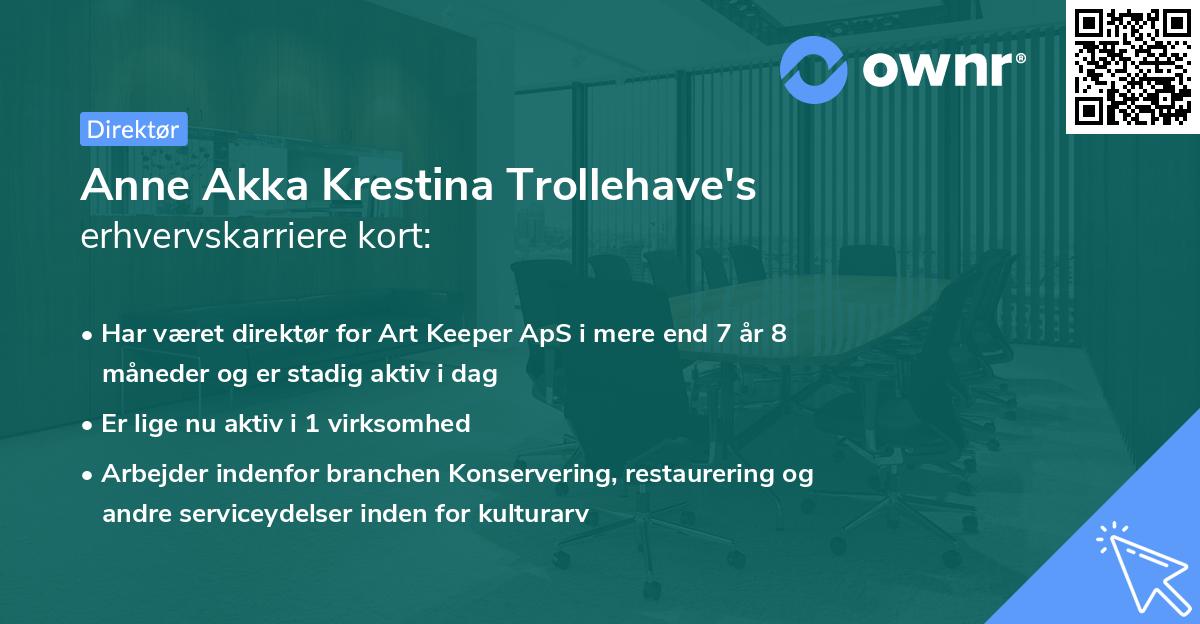 ownr®

Direktør

Anne Akka Krestina Trollehave's erhvervskarriere kort:

• Har været direktør for Art Keeper ApS i mere end 7 år 8 måneder og er stadig aktiv i dag

• Er lige nu aktiv i 1 virksomhed

• Arbejder indenfor branchen Konservering, restaurering og andre serviceydelser inden for kulturarv